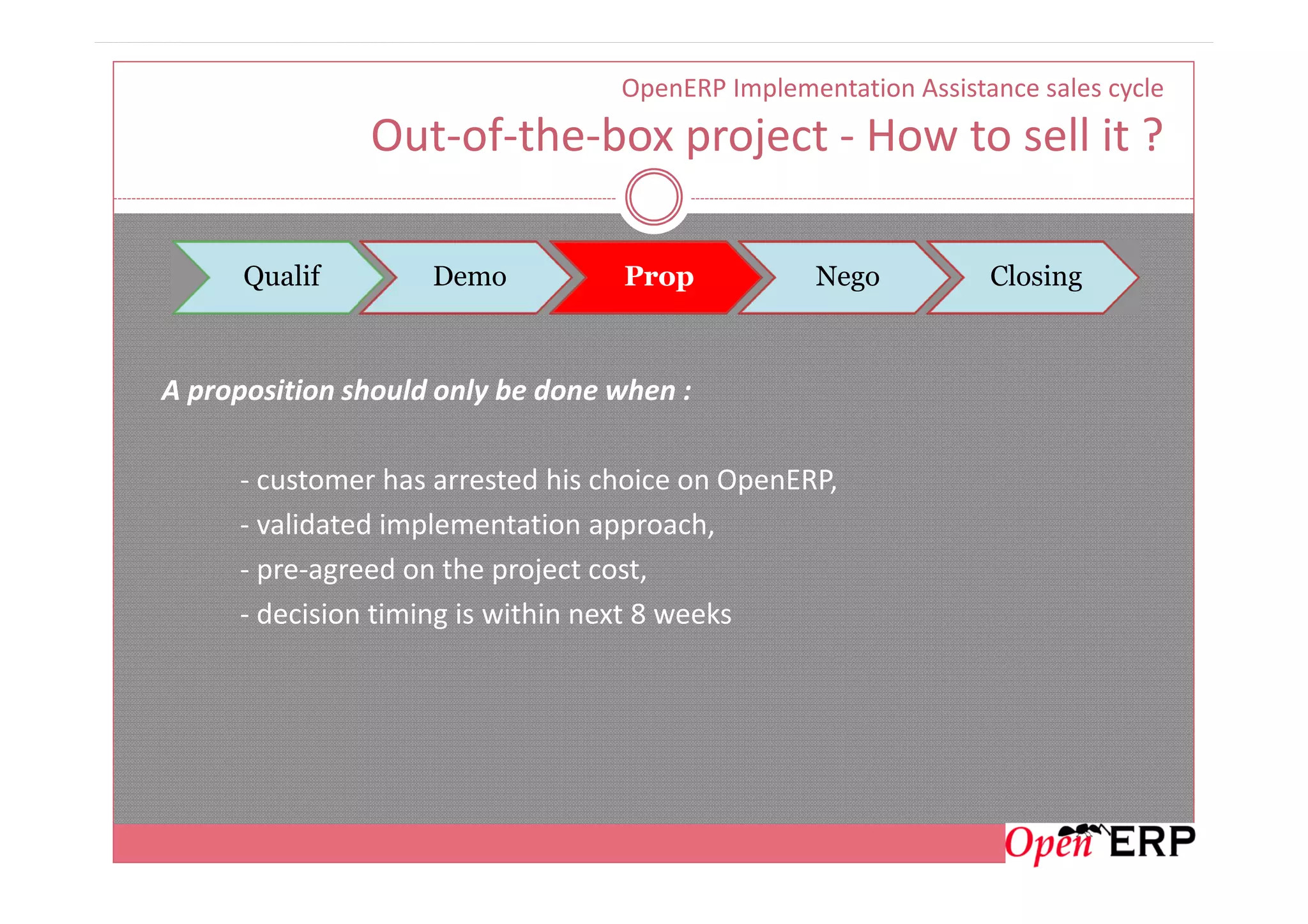 OpenERP Implementation Assistance sales cycle

Out-of-the-box project - How to sell it ?

Qualif

Demo

Prop

Nego

Closing

A proposition should only be done when :

- customer has arrested his choice on OpenERP,
- validated implementation approach,
- pre-agreed on the project cost,
- decision timing is within next 8 weeks

Open ERP